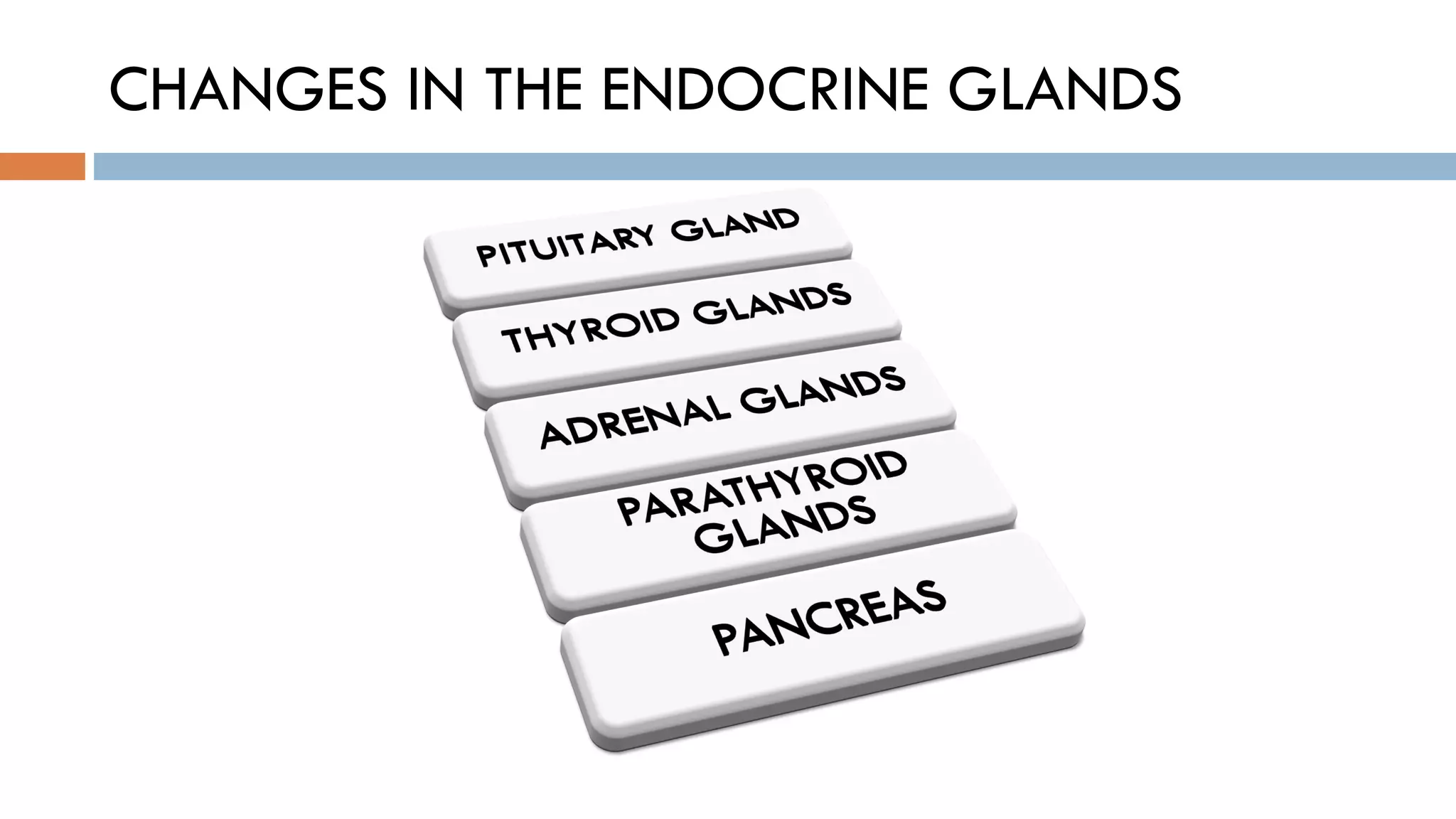 CHANGES IN THE ENDOCRINE GLANDS

PITUITARY GLAND

THYROID GLANDS

ADRENAL GLANDS

PARATHYROID GLANDS

PANCREAS